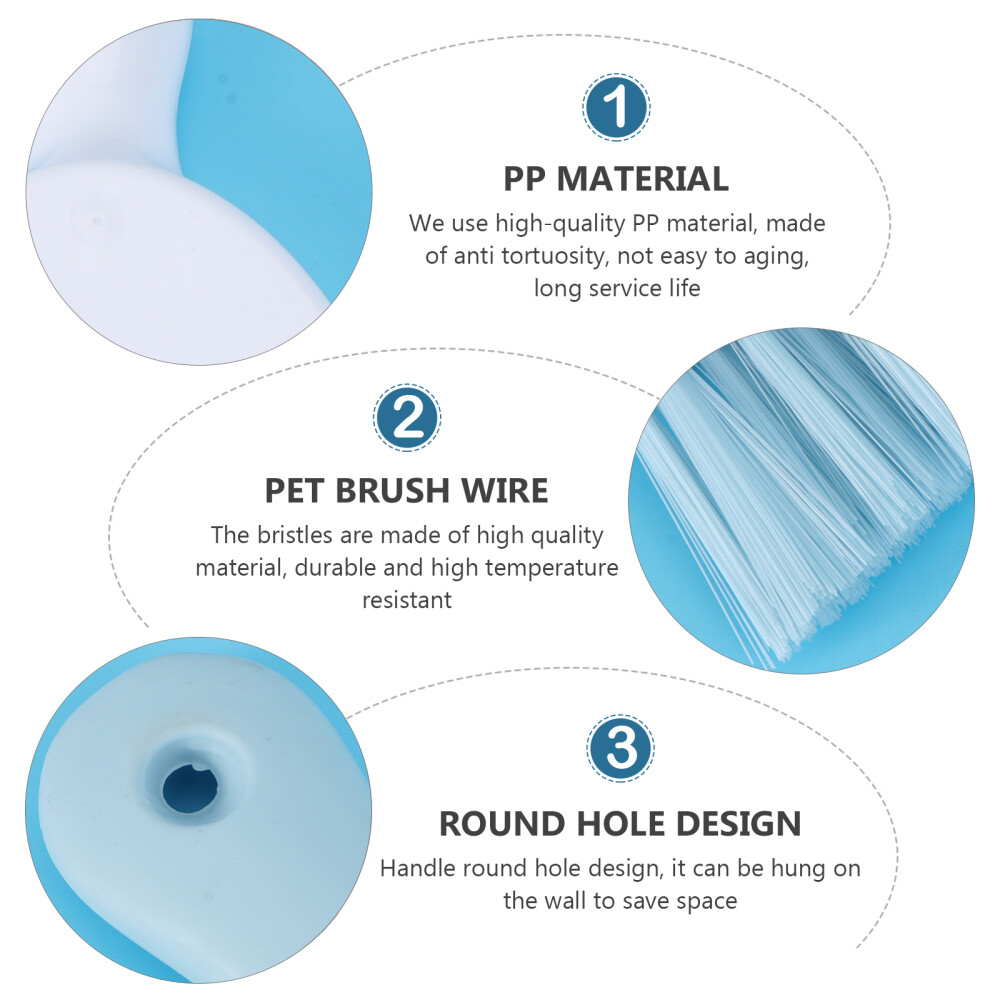 1

PP MATERIAL

We use high-quality PP material, made of anti tortuosity, not easy to aging, long service life

2

PET BRUSH WIRE

The bristles are made of high quality material, durable and high temperature resistant

3

ROUND HOLE DESIGN

Handle round hole design, it can be hung on the wall to save space